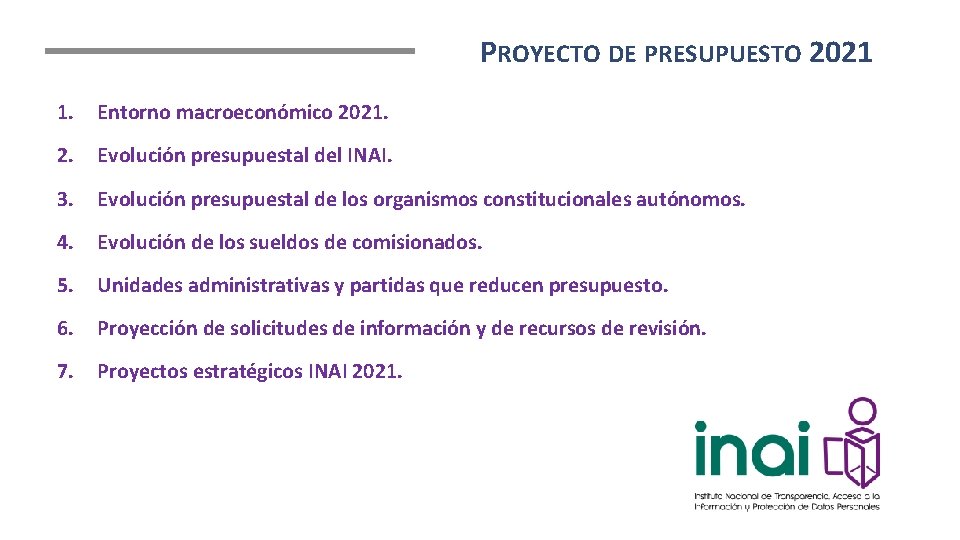 PROYECTO DE PRESUPUESTO 2021

1. Entorno macroeconómico 2021.

2. Evolución presupuestal del INAI.

3. Evolución presupuestal de los organismos constitucionales autónomos.

4. Evolución de los sueldos de comisionados.

5. Unidades administrativas y partidas que reducen presupuesto.

6. Proyección de solicitudes de información y de recursos de revisión.

7. Proyectos estratégicos INAI 2021.

inai

Instituto Nacional de Transparencia, Acceso a la Información y Protección de Datos Personales